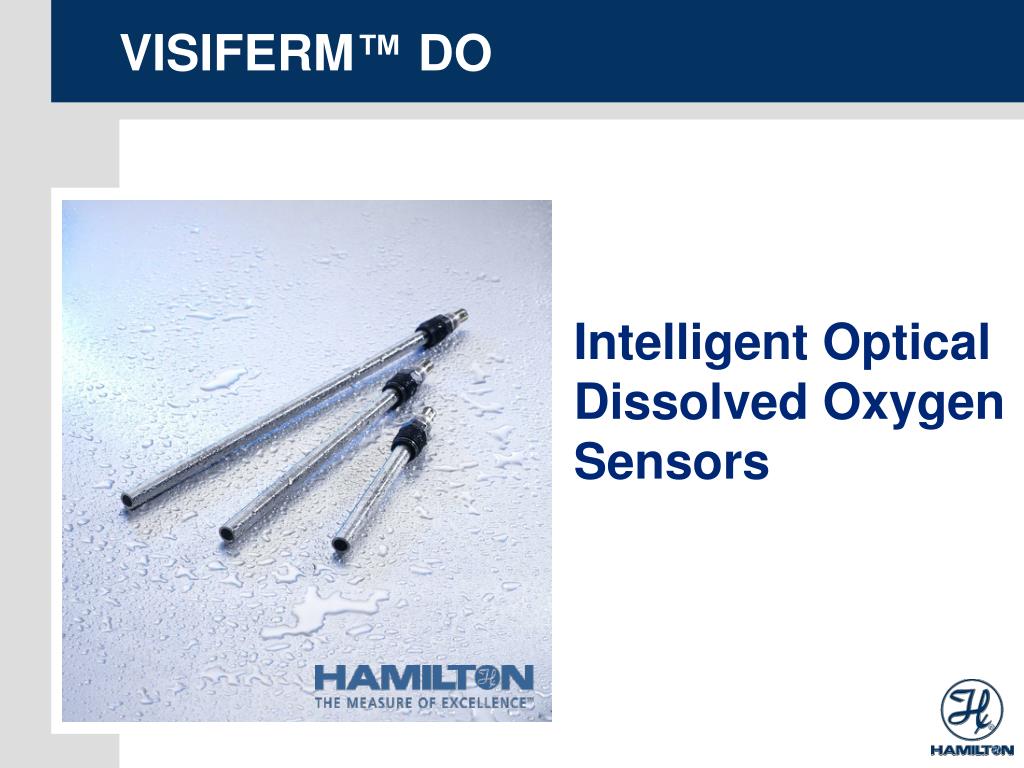 VISIFERM™ DO

Intelligent Optical Dissolved Oxygen Sensors

HAMILTON
THE MEASURE OF EXCELLENCE™

HAMILTON